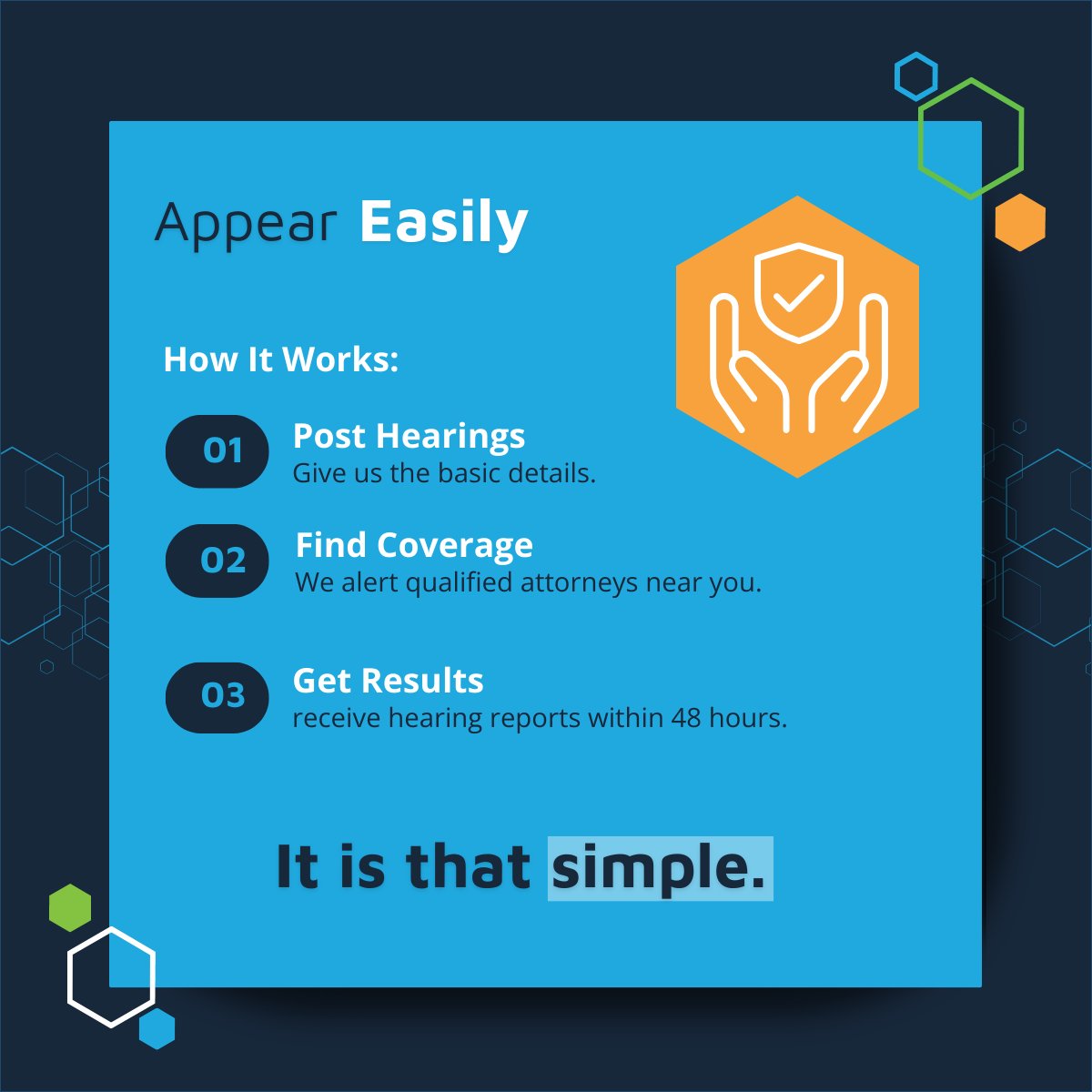 Appear Easily

How It Works:

01 Post Hearings
Give us the basic details.

02 Find Coverage
We alert qualified attorneys near you.

03 Get Results
receive hearing reports within 48 hours.

It is that simple.